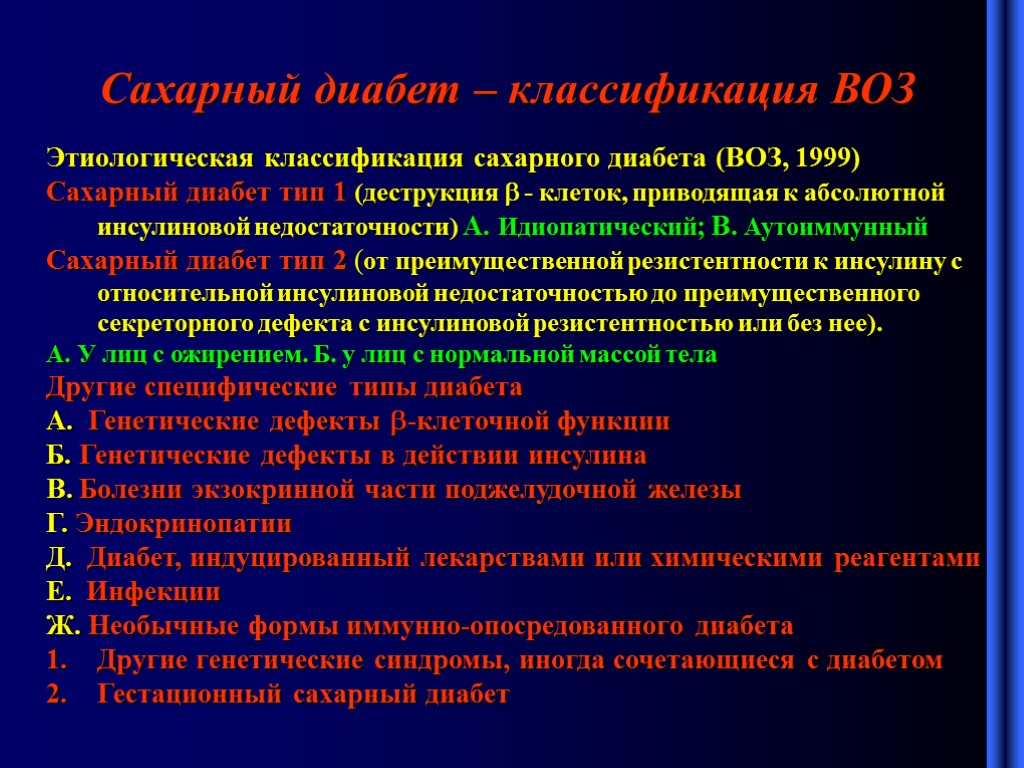 Сахарный диабет – классификация ВОЗ

Этиологическая классификация сахарного диабета (ВОЗ, 1999)
Сахарный диабет тип 1 (деструкция $\beta$ - клеток, приводящая к абсолютной инсулиновой недостаточности) А. Идиопатический; В. Аутоиммунный
Сахарный диабет тип 2 (от преимущественной резистентности к инсулину с относительной инсулиновой недостаточностью до преимущественного секреторного дефекта с инсулиновой резистентностью или без нее).
А. У лиц с ожирением. Б. у лиц с нормальной массой тела
Другие специфические типы диабета
А. Генетические дефекты $\beta$-клеточной функции
Б. Генетические дефекты в действии инсулина
В. Болезни экзокринной части поджелудочной железы
Г. Эндокринопатии
Д. Диабет, индуцированный лекарствами или химическими реагентами
Е. Инфекции
Ж. Необычные формы иммунно-опосредованного диабета
1. Другие генетические синдромы, иногда сочетающиеся с диабетом
2. Гестационный сахарный диабет